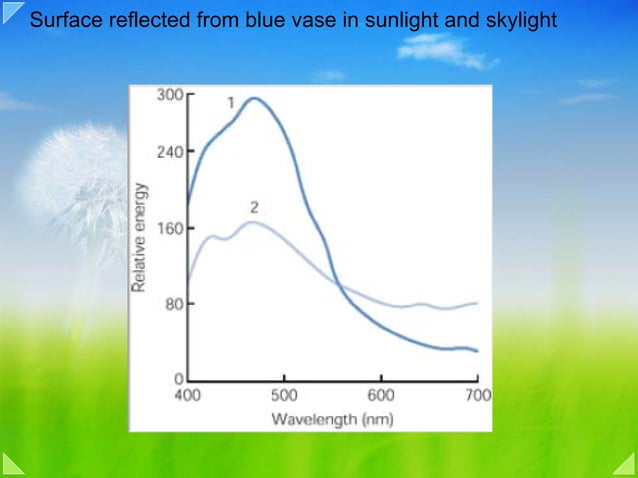 Surface reflected from blue vase in sunlight and skylight

300
240
160
80
0
Relative energy
1
2
400
500
600
700
Wavelength (nm)